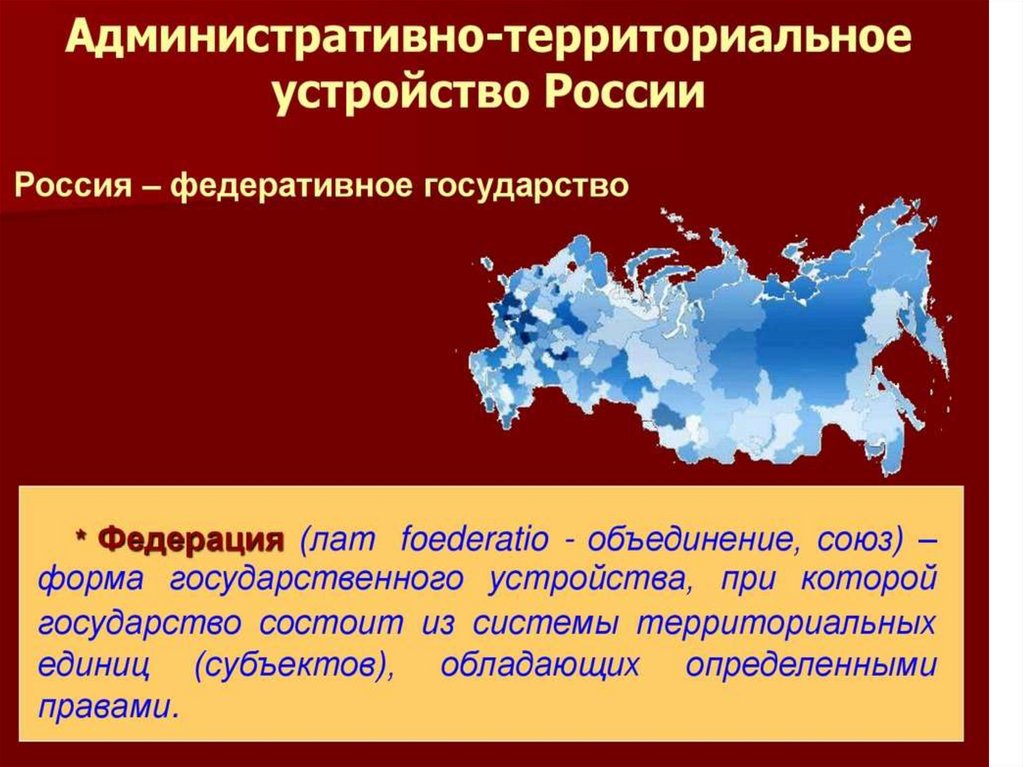 Административно-территориальное устройство России

Россия – федеративное государство

* Федерация (лат foederatio - объединение, союз) – форма государственного устройства, при которой государство состоит из системы территориальных единиц (субъектов), обладающих определенными правами.